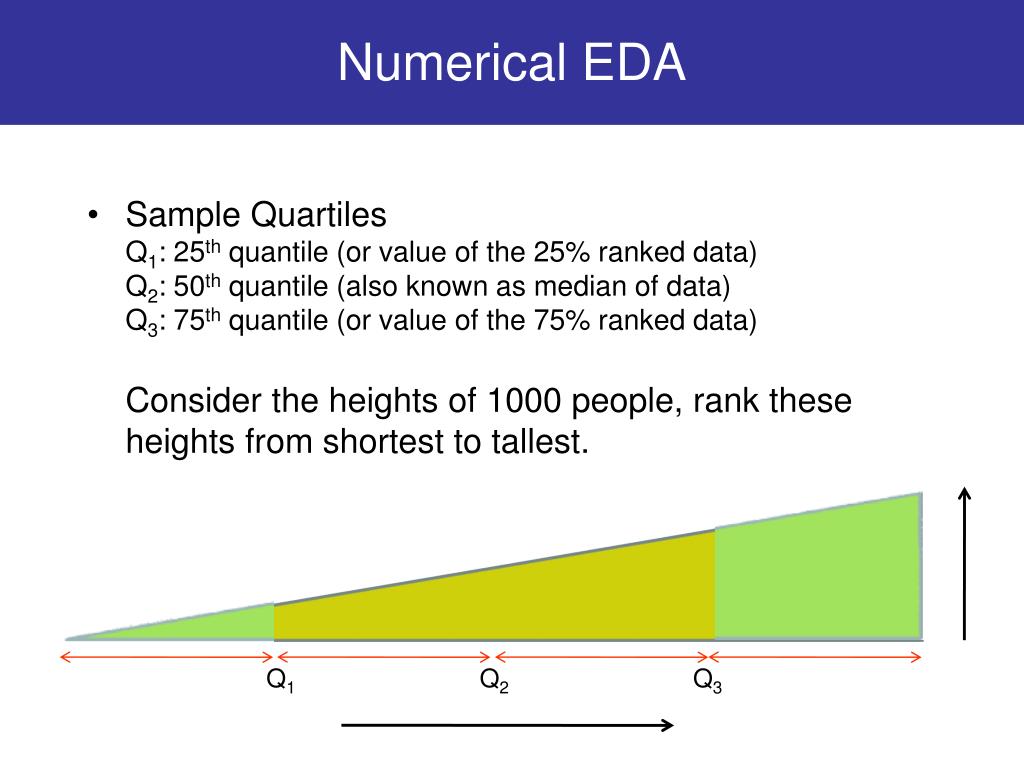 Numerical EDA

• Sample Quartiles
$Q_1$: $25^{th}$ quantile (or value of the 25% ranked data)
$Q_2$: $50^{th}$ quantile (also known as median of data)
$Q_3$: $75^{th}$ quantile (or value of the 75% ranked data)

Consider the heights of 1000 people, rank these heights from shortest to tallest.

$Q_1$ $Q_2$ $Q_3$